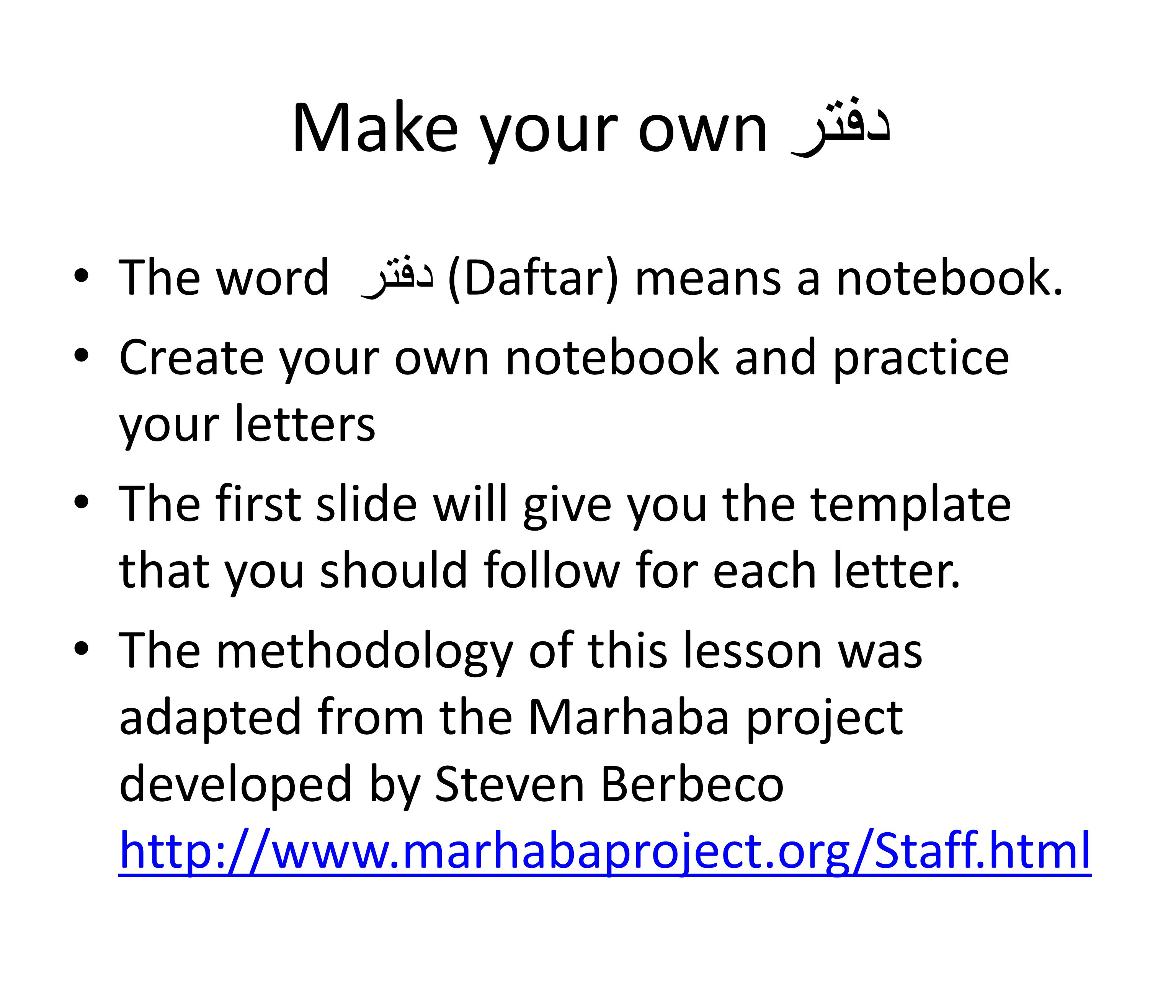 Make your own دفتر

• The word دفتر (Daftar) means a notebook.
• Create your own notebook and practice your letters
• The first slide will give you the template that you should follow for each letter.
• The methodology of this lesson was adapted from the Marhaba project developed by Steven Berbeco http://www.marhabaproject.org/Staff.html